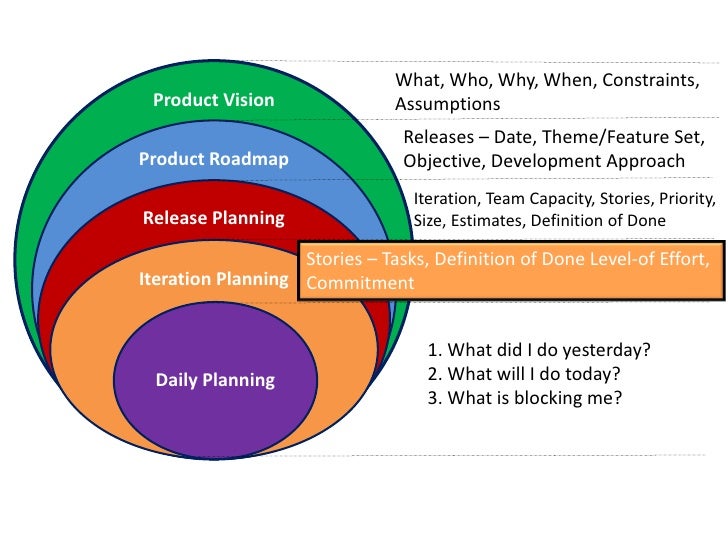 Product Vision

What, Who, Why, When, Constraints, Assumptions

Product Roadmap

Releases – Date, Theme/Feature Set, Objective, Development Approach

Release Planning

Iteration, Team Capacity, Stories, Priority, Size, Estimates, Definition of Done

Iteration Planning

Stories – Tasks, Definition of Done Level-of Effort, Commitment

Daily Planning

1. What did I do yesterday?
2. What will I do today?
3. What is blocking me?